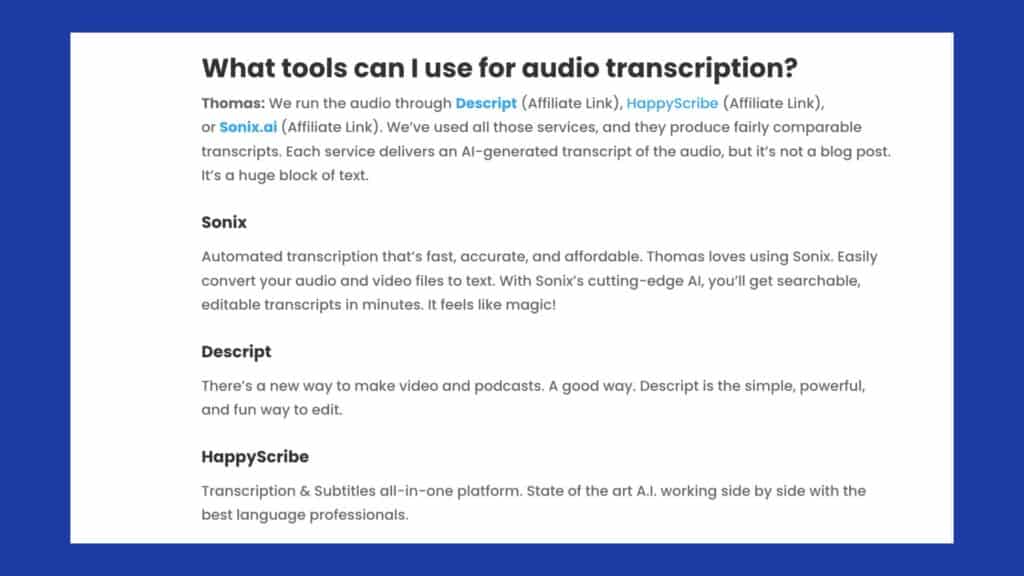 What tools can I use for audio transcription?

Thomas: We run the audio through Descript (Affiliate Link), HappyScribe (Affiliate Link), or Sonix.ai (Affiliate Link). We've used all those services, and they produce fairly comparable transcripts. Each service delivers an AI-generated transcript of the audio, but it's not a blog post. It's a huge block of text.

Sonix

Automated transcription that's fast, accurate, and affordable. Thomas loves using Sonix. Easily convert your audio and video files to text. With Sonix's cutting-edge AI, you'll get searchable, editable transcripts in minutes. It feels like magic!

Descript

There's a new way to make video and podcasts. A good way. Descript is the simple, powerful, and fun way to edit.

HappyScribe

Transcription & Subtitles all-in-one platform. State of the art A.I. working side by side with the best language professionals.